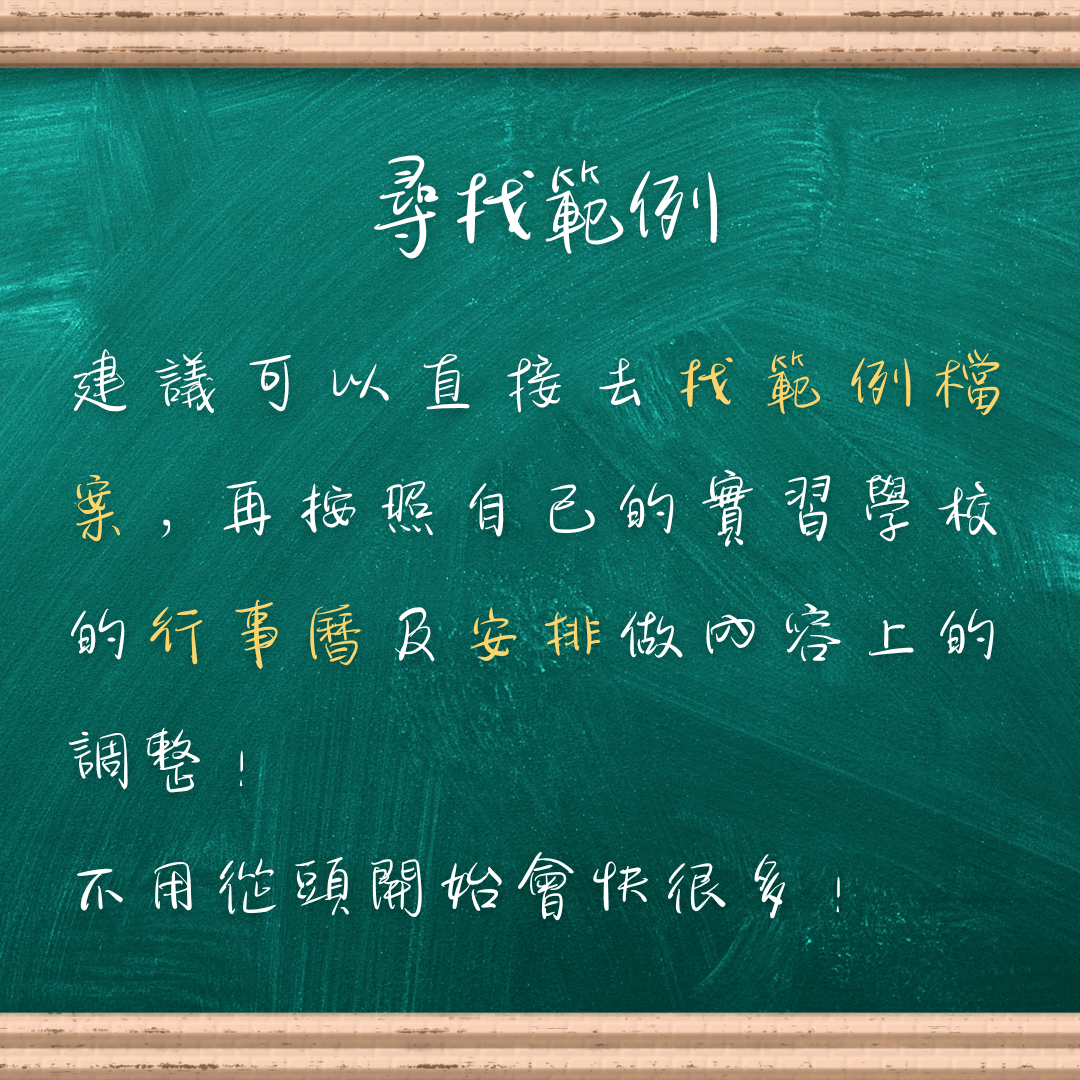 尋找範例

建議可以直接去找範例檔案，再按照自己的實習學校的行事曆及安排做內容上的調整！
不用從頭開始會快很多！